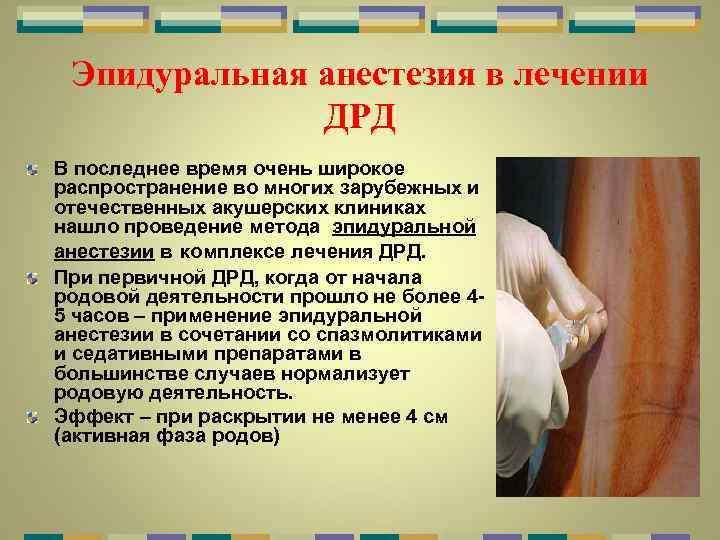 Эпидуральная анестезия в лечении ДРД

В последнее время очень широкое распространение во многих зарубежных и отечественных акушерских клиниках нашло проведение метода эпидуральной анестезии в комплексе лечения ДРД.

При первичной ДРД, когда от начала родовой деятельности прошло не более 4-5 часов – применение эпидуральной анестезии в сочетании со спазмолитиками и седативными препаратами в большинстве случаев нормализует родовую деятельность.

Эффект – при раскрытии не менее 4 см (активная фаза родов)